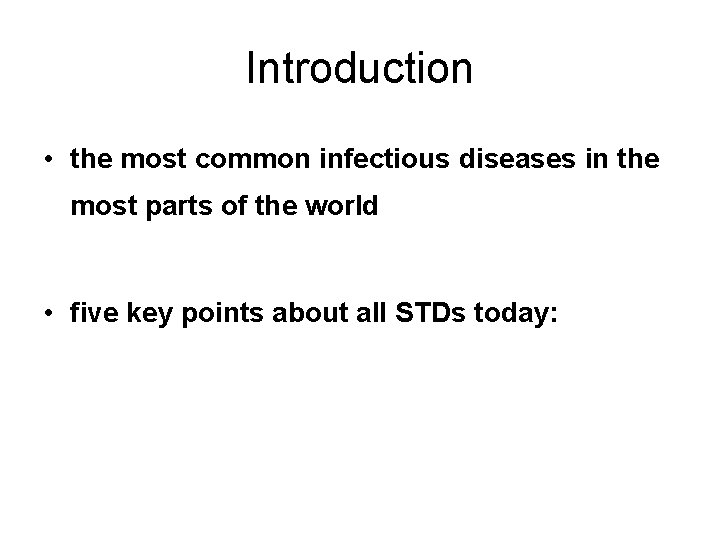 Introduction

• the most common infectious diseases in the most parts of the world

• five key points about all STDs today: